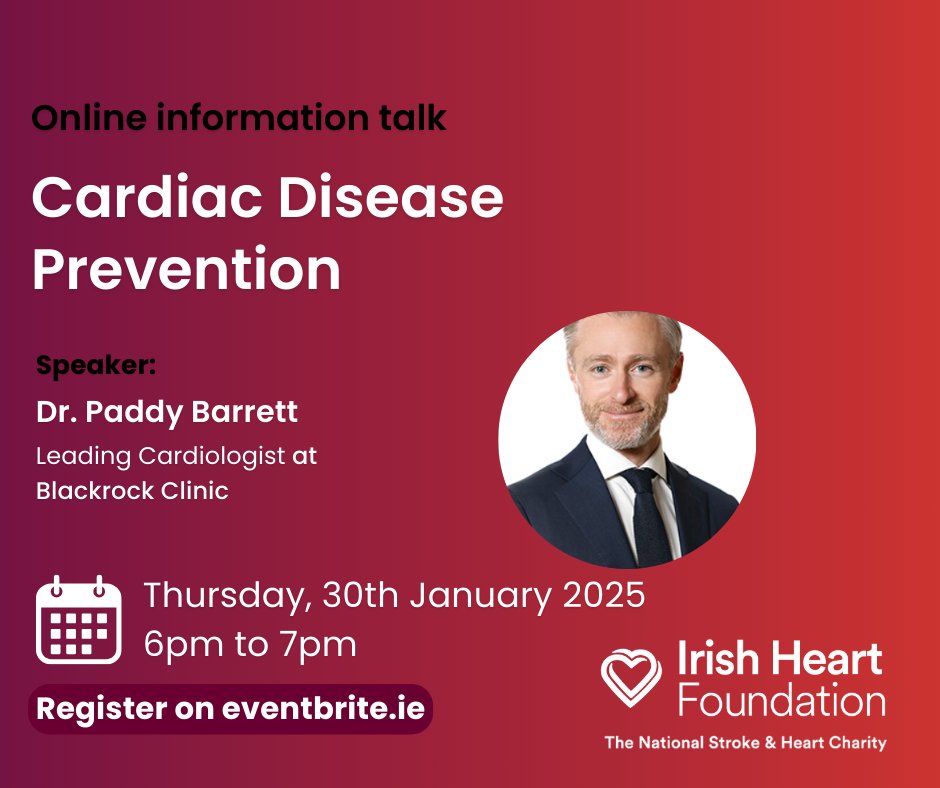 Online information talk

Cardiac Disease Prevention

Speaker:

Dr. Paddy Barrett

Leading Cardiologist at Blackrock Clinic

Thursday, 30th January 2025
6pm to 7pm

Register on eventbrite.ie

Irish Heart Foundation

The National Stroke & Heart Charity